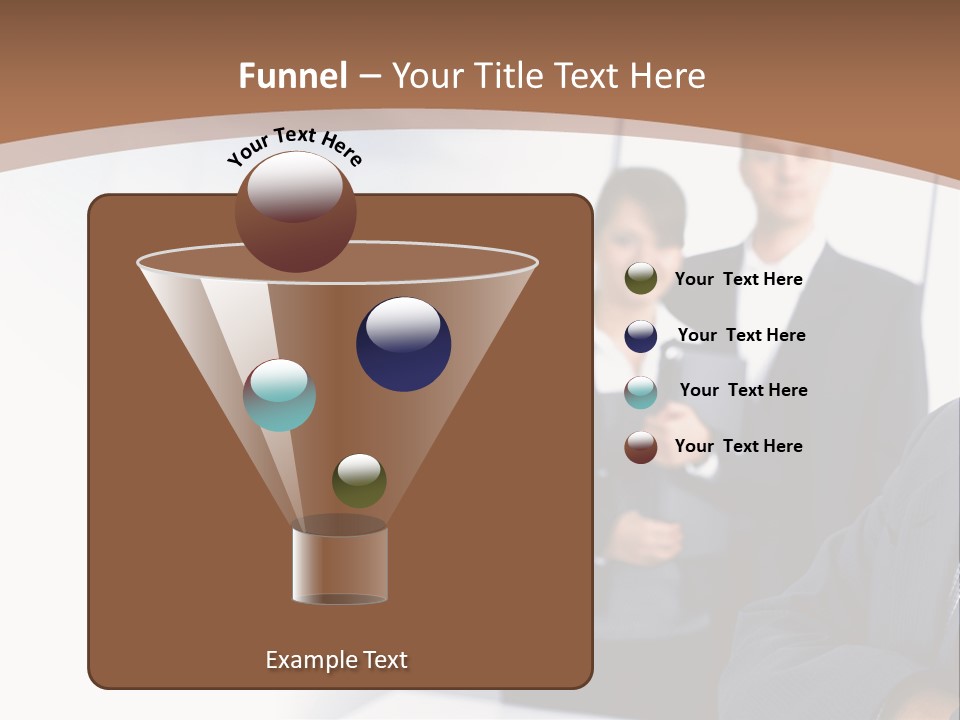 Funnel – Your Title Text Here

Your Text Here

Your Text Here

Your Text Here

Your Text Here

Your Text Here

Example Text